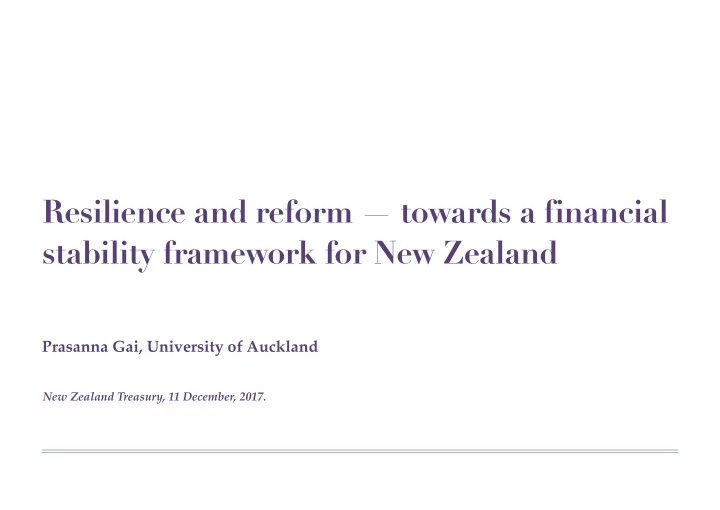 Resilience and reform — towards a financial stability framework for New Zealand

Prasanna Gai, University of Auckland

New Zealand Treasury, 11 December, 2017.